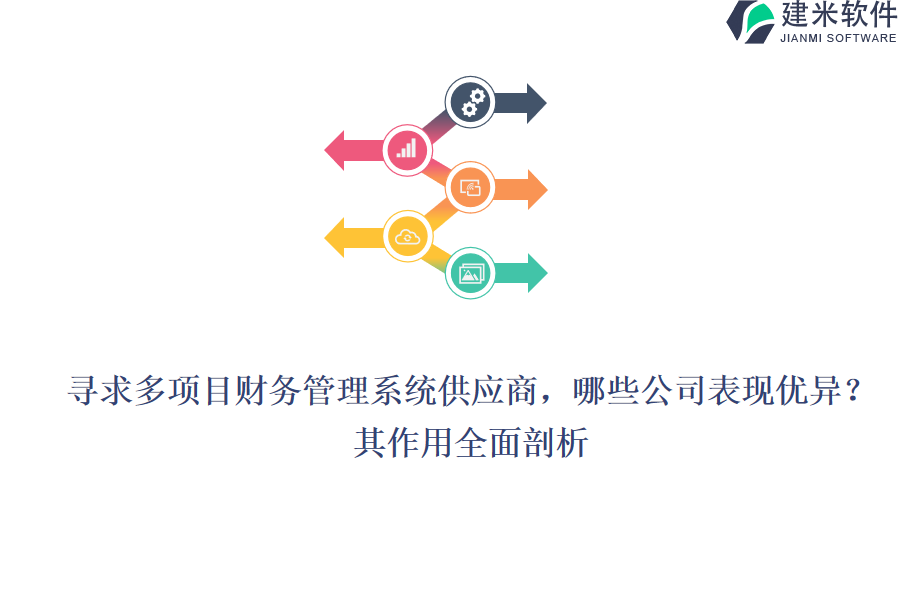 建米软件
JIANMI SOFTWARE

寻求多项目财务管理系统供应商，哪些公司表现优异？其作用全面剖析